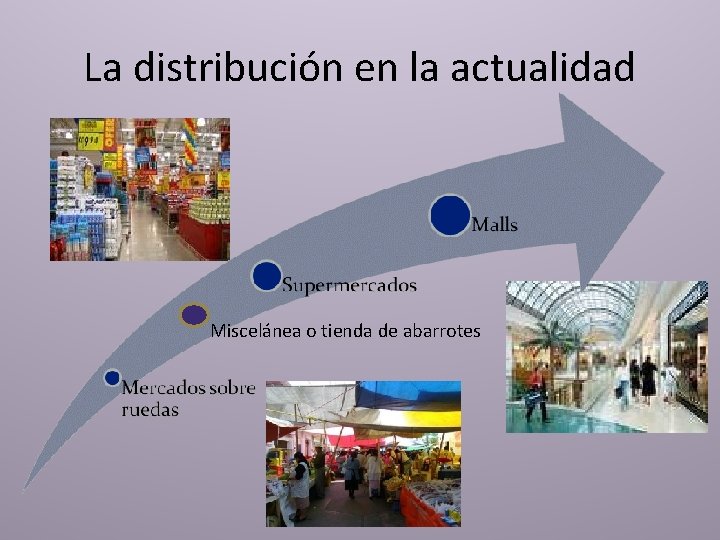 La distribución en la actualidad

Malls

Supermercados

Miscelánea o tienda de abarrotes

Mercados sobre ruedas